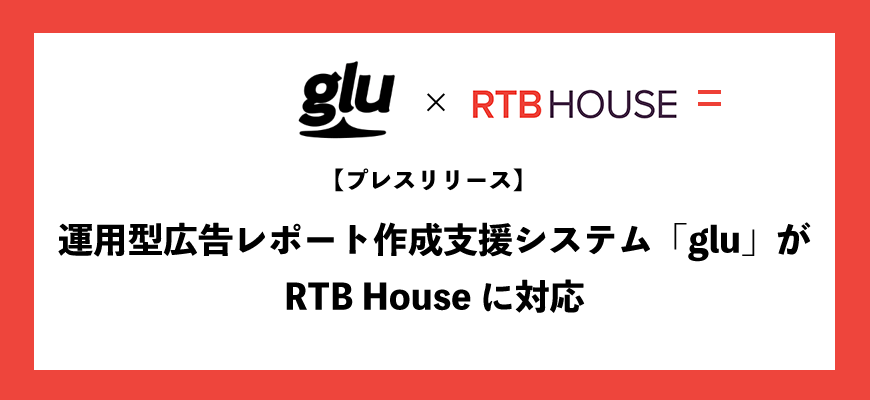 glu × RTB HOUSE =

【プレスリリース】

運用型広告レポート作成支援システム「glu」が RTB House に対応